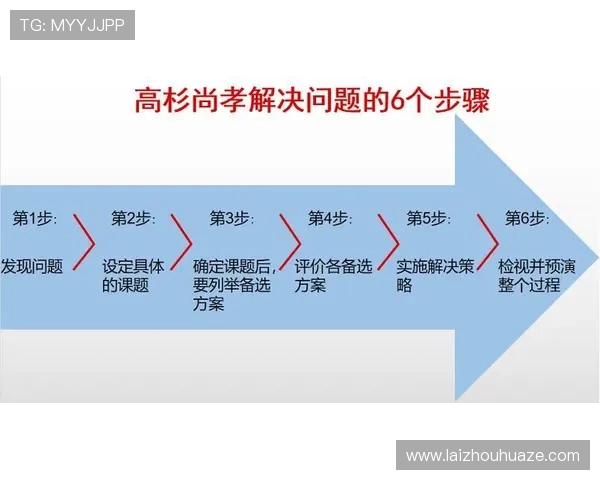 TG: MYYJJPP

高杉尚孝解决问题的6个步骤

第1步：
发现问题

第2步：
设定具体的课题

第3步：
确定课题后，要列举备选方案

第4步：
评价各备选方案

第5步：
实施解决策略

第6步：
检视并预演整个过程

www.laizhouhuaze.com